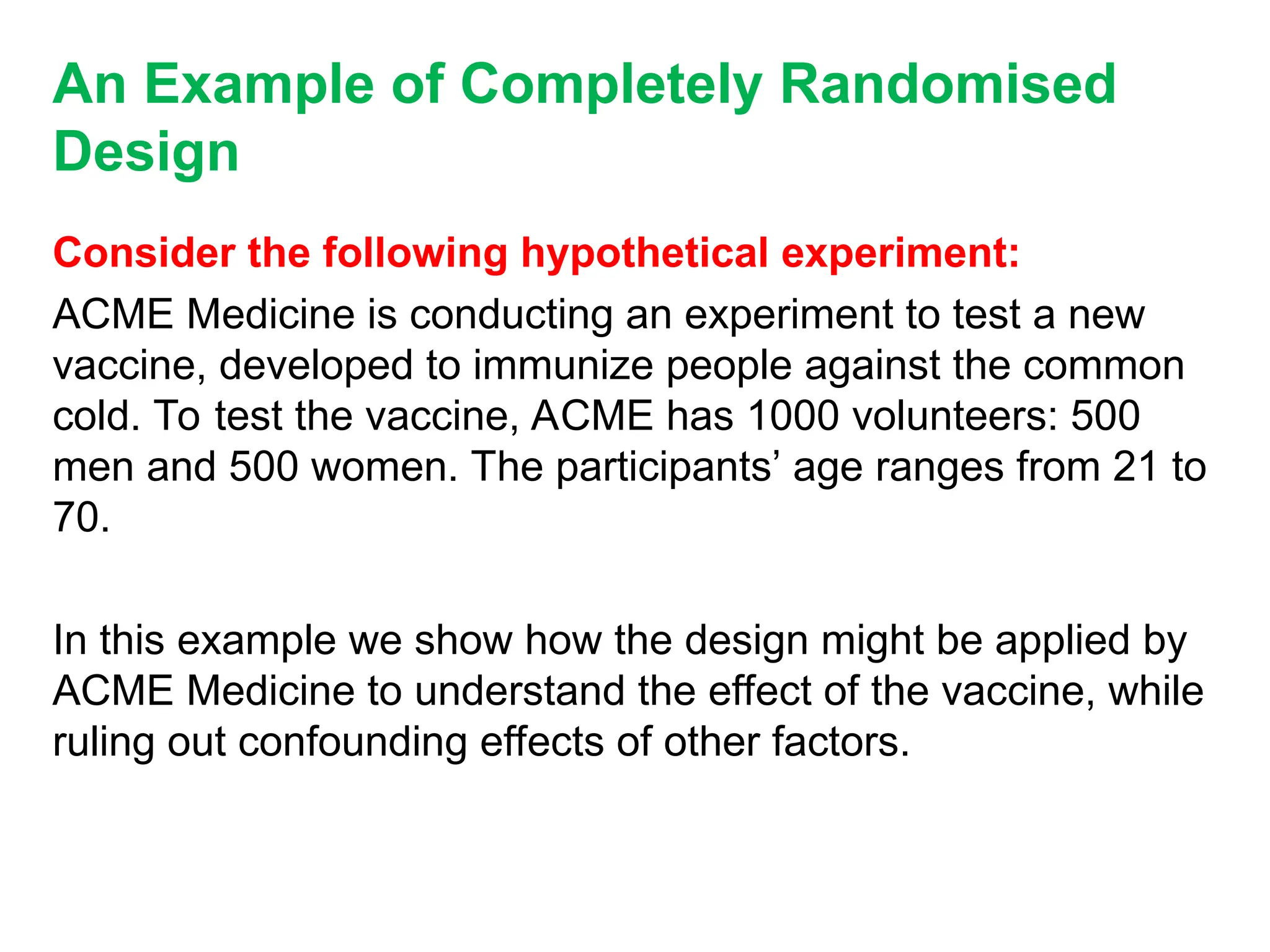 An Example of Completely Randomised Design

Consider the following hypothetical experiment:

ACME Medicine is conducting an experiment to test a new vaccine, developed to immunize people against the common cold. To test the vaccine, ACME has 1000 volunteers: 500 men and 500 women. The participants’ age ranges from 21 to 70.

In this example we show how the design might be applied by ACME Medicine to understand the effect of the vaccine, while ruling out confounding effects of other factors.